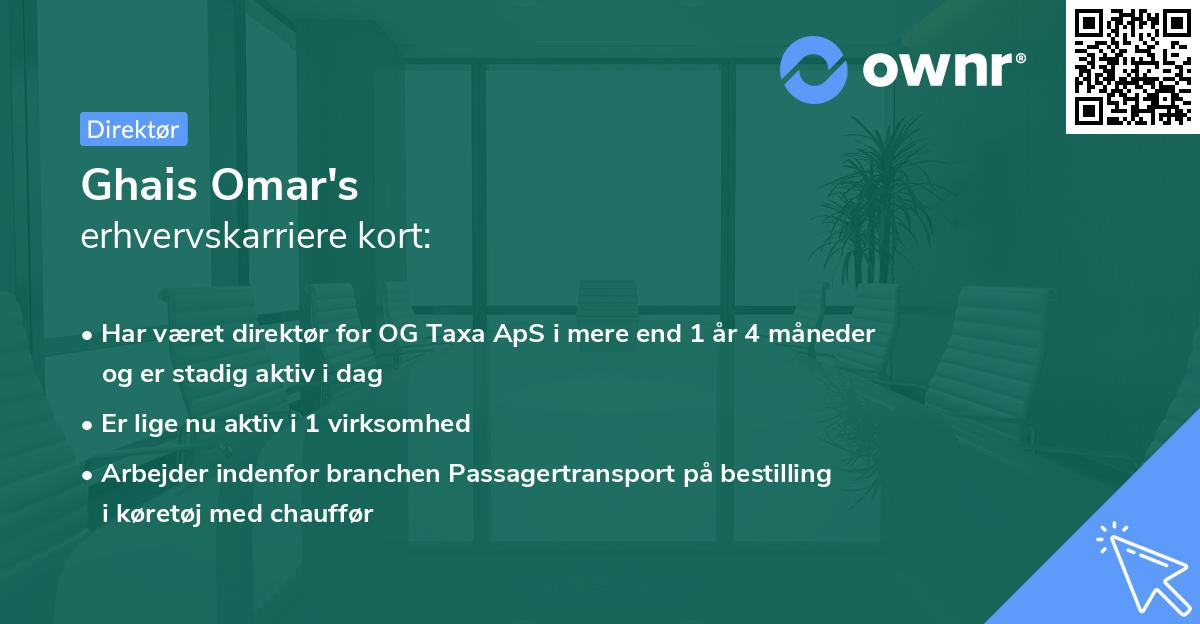 ownr®

Direktør

Ghais Omar's
erhvervskarriere kort:

• Har været direktør for OG Taxa ApS i mere end 1 år 4 måneder og er stadig aktiv i dag

• Er lige nu aktiv i 1 virksomhed

• Arbejder indenfor branchen Passagertransport på bestilling i køretøj med chauffør